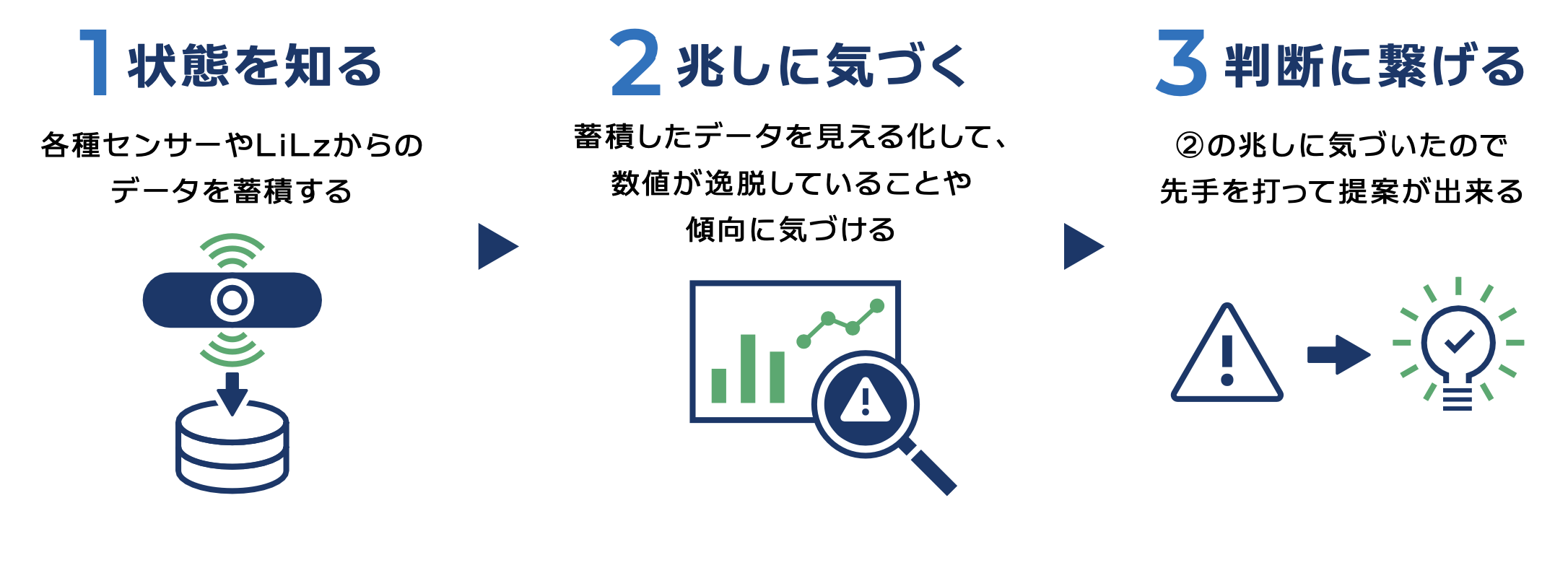 1 状態を知る

各種センサーやLiLzからのデータを蓄積する

2 兆しに気づく

蓄積したデータを見える化して、数値が逸脱していることや傾向に気づける

3 判断に繋げる

②の兆しに気づいたので先手を打って提案が出来る